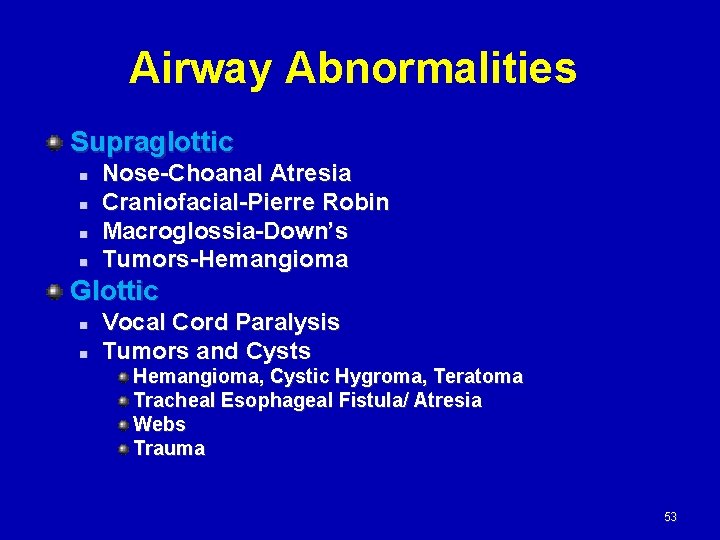 Airway Abnormalities

Supraglottic
- Nose-Choanal Atresia
- Craniofacial-Pierre Robin
- Macroglossia-Down's
- Tumors-Hemangioma

Glottic
- Vocal Cord Paralysis
- Tumors and Cysts
  - Hemangioma, Cystic Hygroma, Teratoma
  - Tracheal Esophageal Fistula/ Atresia
  - Webs
  - Trauma

53